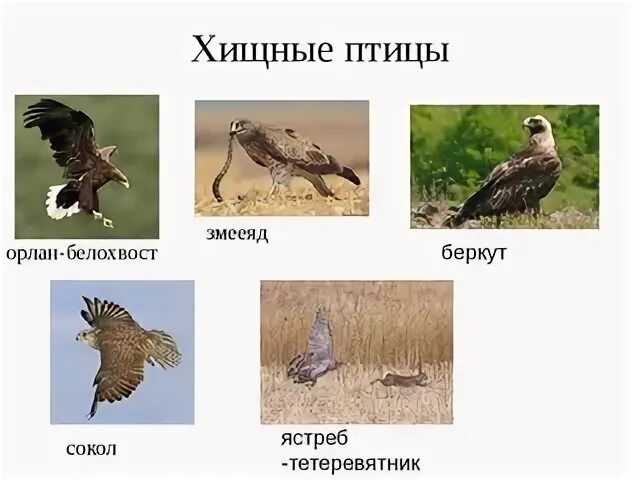 Хищные птицы

орлан-белохвост

змееяд

беркут

сокол

ястреб -тетеревятник